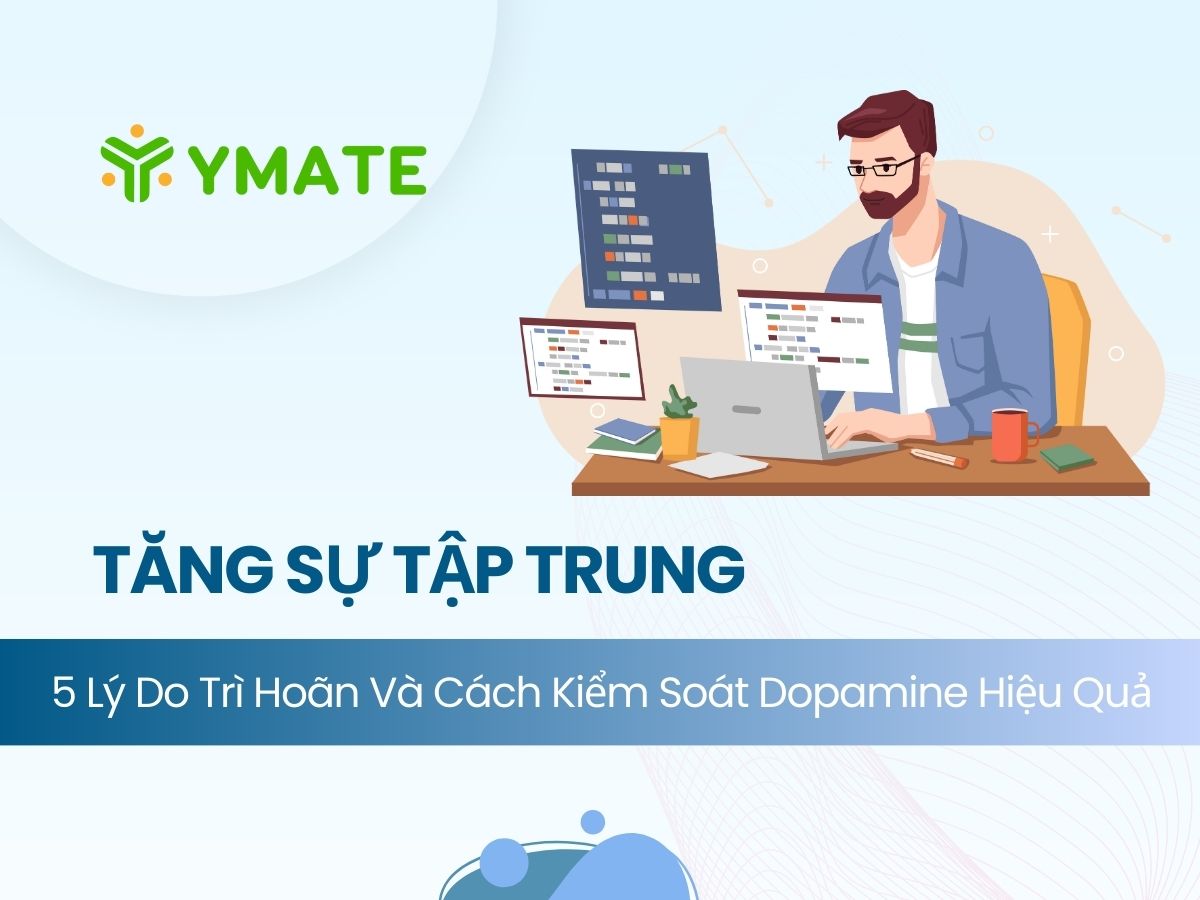 YMATE

TĂNG SỰ TẬP TRUNG

5 Lý Do Trì Hoãn Và Cách Kiểm Soát Dopamine Hiệu Quả